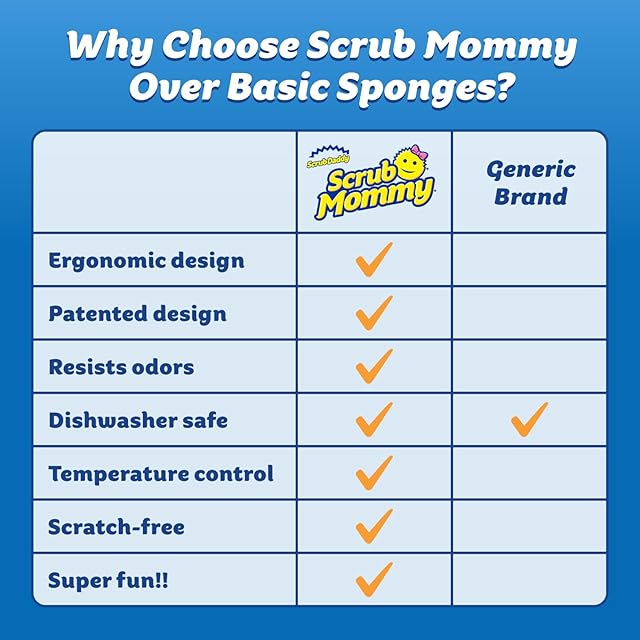 Why Choose Scrub Mommy Over Basic Sponges?

| | Scrub Daddy Scrub Mommy | Generic Brand |
|---|---|---|
| Ergonomic design | ✓ | |
| Patented design | ✓ | |
| Resists odors | ✓ | |
| Dishwasher safe | ✓ | ✓ |
| Temperature control | ✓ | |
| Scratch-free | ✓ | |
| Super fun!! | ✓ | |